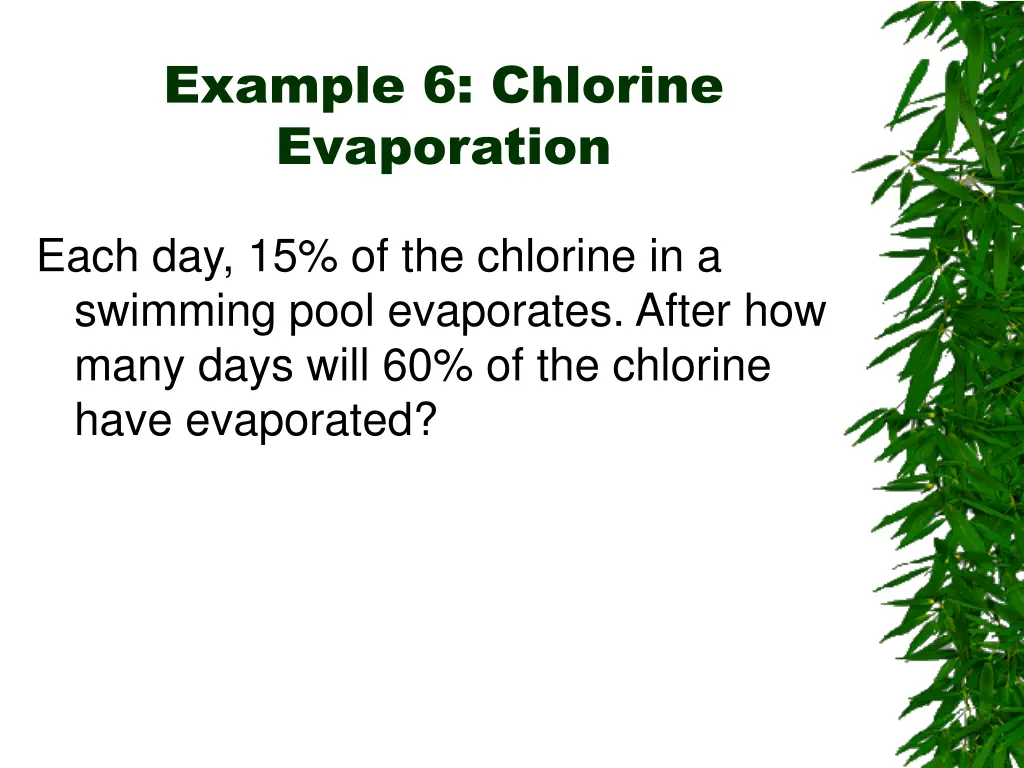 Example 6: Chlorine Evaporation

Each day, 15% of the chlorine in a swimming pool evaporates. After how many days will 60% of the chlorine have evaporated?